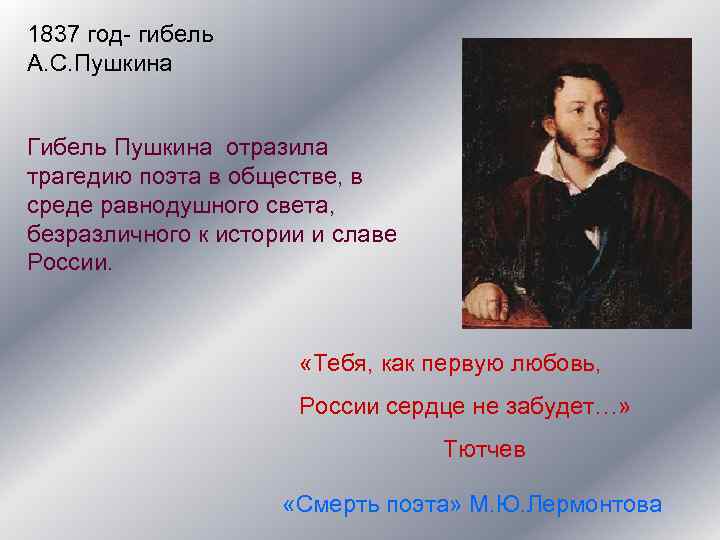 1837 год- гибель А.С.Пушкина

Гибель Пушкина отразила трагедию поэта в обществе, в среде равнодушного света, безразличного к истории и славе России.

«Тебя, как первую любовь,
России сердце не забудет…»
Тютчев

«Смерть поэта» М.Ю.Лермонтова